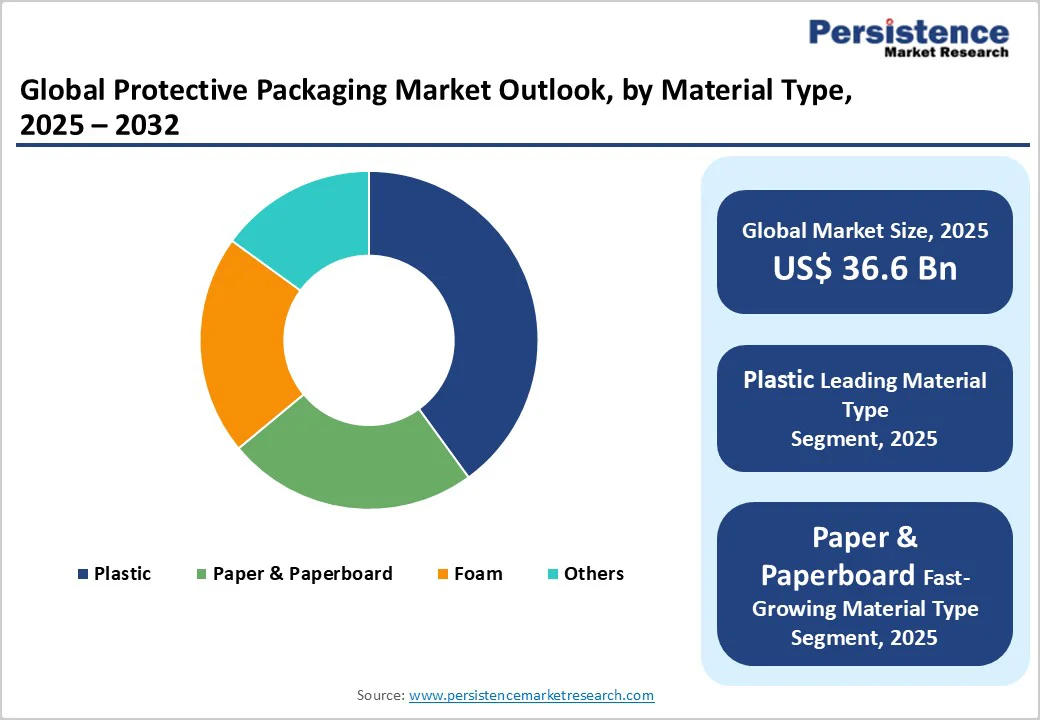 Persistence
Market Research

Global Protective Packaging Market Outlook, by Material Type, 2025 – 2032

Plastic
Paper & Paperboard
Foam
Others

Global Market Size, 2025
US$ 36.6 Bn

Plastic Leading Material Type Segment, 2025

Paper & Paperboard Fast-Growing Material Type Segment, 2025

Source: www.persistencemarketresearch.com